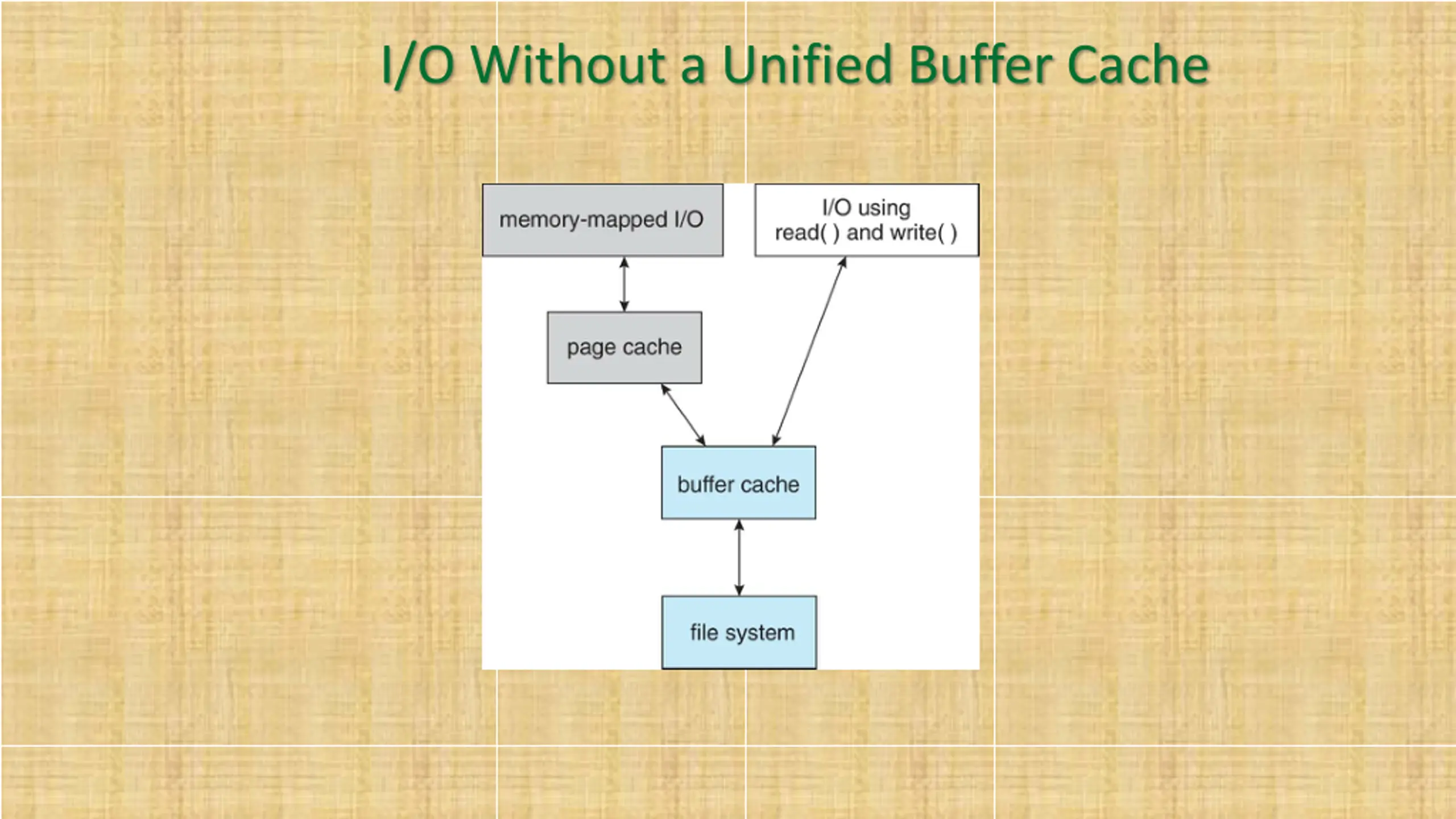 I/O Without a Unified Buffer Cache

memory-mapped I/O

I/O using read( ) and write( )

page cache

buffer cache

file system